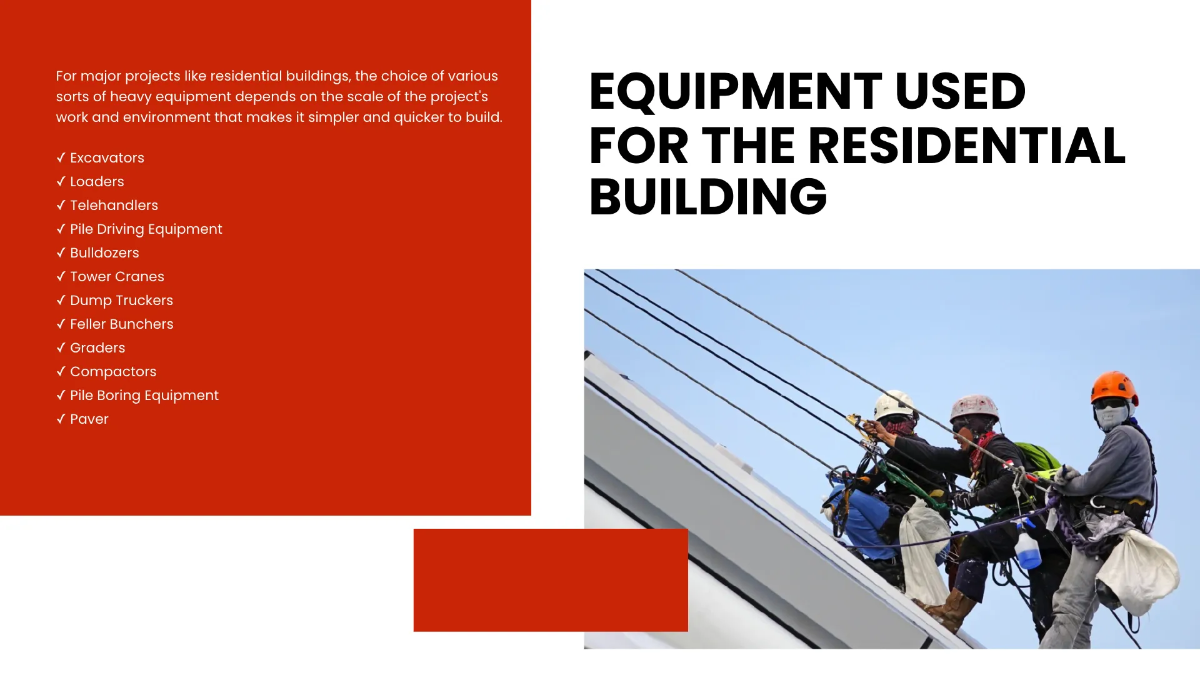 For major projects like residential buildings, the choice of various sorts of heavy equipment depends on the scale of the project's work and environment that makes it simpler and quicker to build.

✓ Excavators
✓ Loaders
✓ Telehandlers
✓ Pile Driving Equipment
✓ Bulldozers
✓ Tower Cranes
✓ Dump Truckers
✓ Feller Bunchers
✓ Graders
✓ Compactors
✓ Pile Boring Equipment
✓ Paver

EQUIPMENT USED FOR THE RESIDENTIAL BUILDING